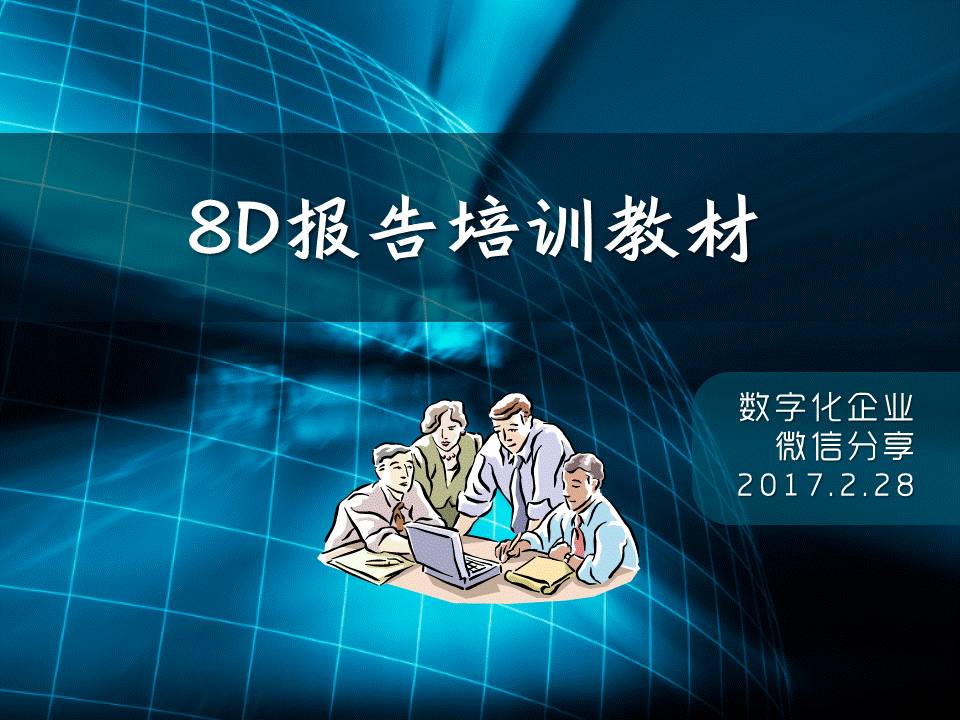 8D报告培训教材

数字化企业
微信分享
2017.2.28